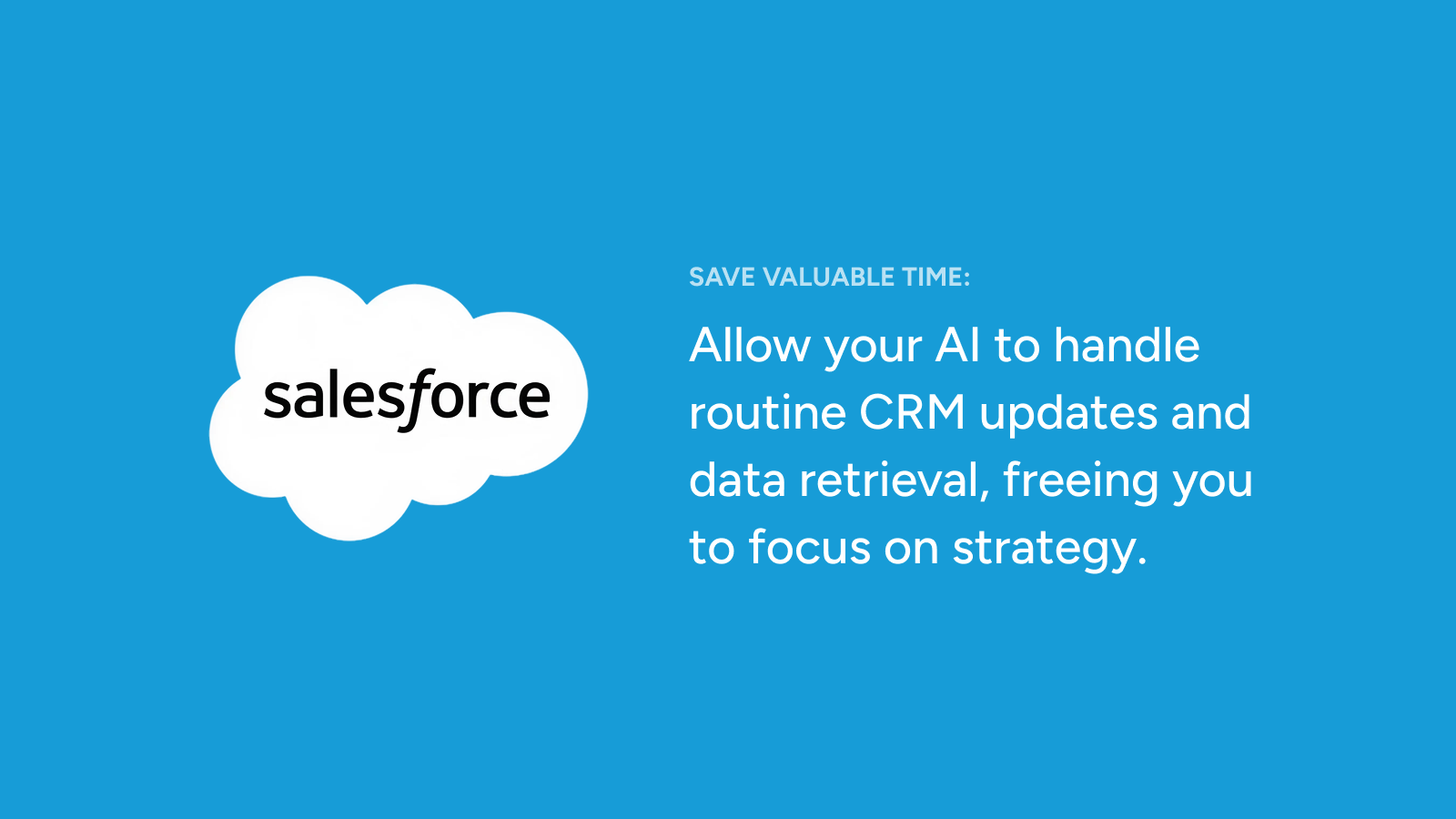 salesforce

SAVE VALUABLE TIME:

Allow your AI to handle routine CRM updates and data retrieval, freeing you to focus on strategy.